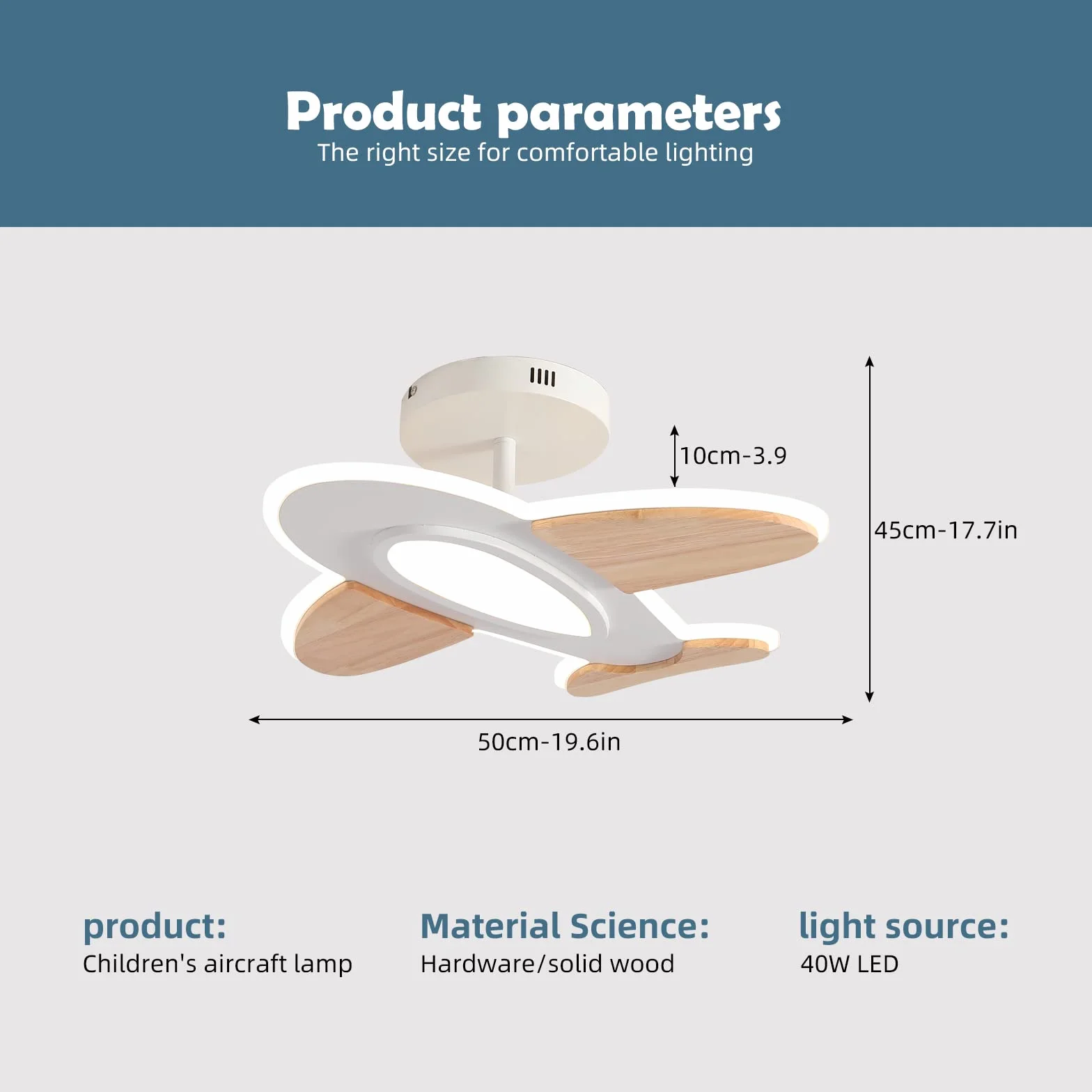 Product parameters
The right size for comfortable lighting

10cm-3.9

45cm-17.7in

50cm-19.6in

product:
Children's aircraft lamp

Material Science:
Hardware/solid wood

light source:
40W LED